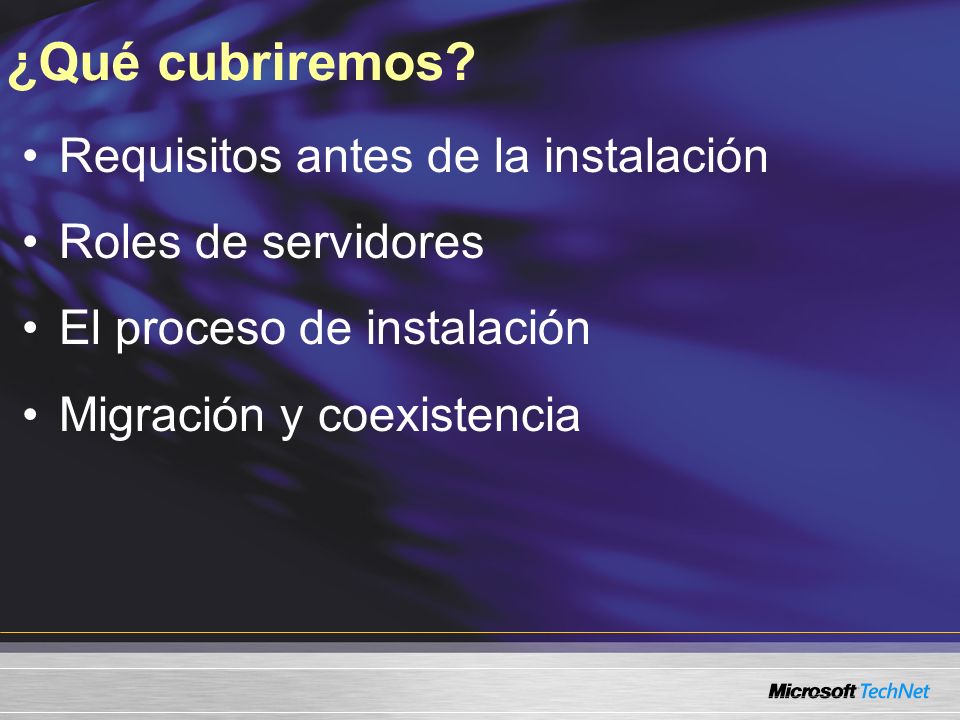 ¿Qué cubriremos?

• Requisitos antes de la instalación
• Roles de servidores
• El proceso de instalación
• Migración y coexistencia

Microsoft TechNet